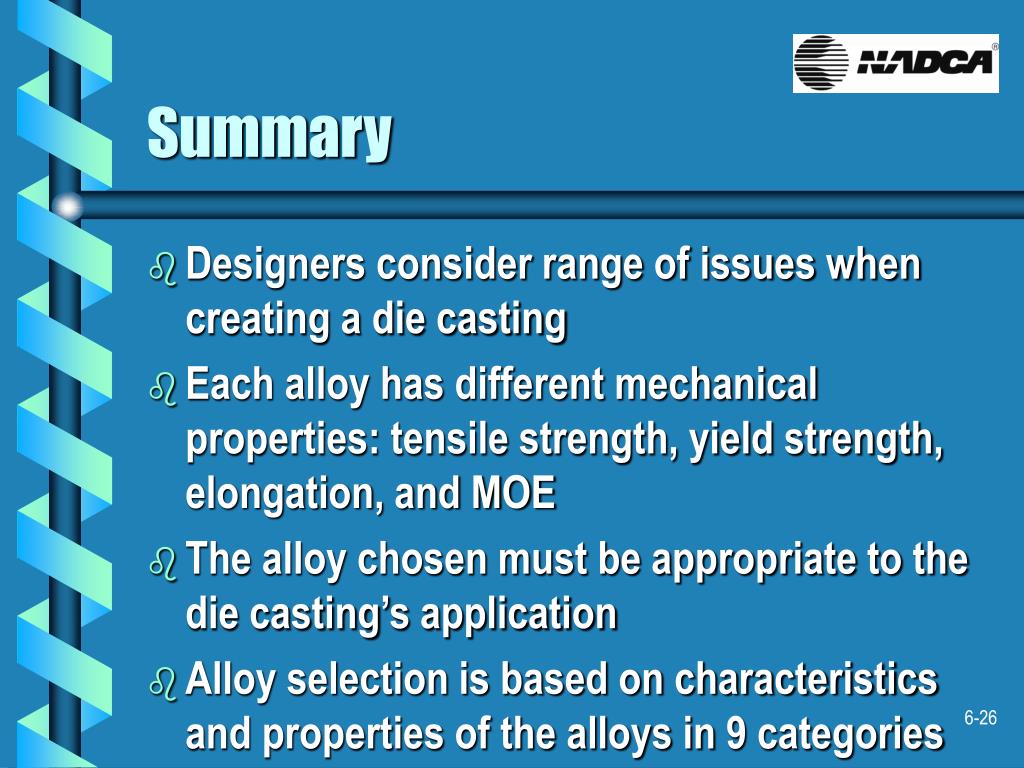 NADCA®

Summary

Designers consider range of issues when creating a die casting

Each alloy has different mechanical properties: tensile strength, yield strength, elongation, and MOE

The alloy chosen must be appropriate to the die casting's application

Alloy selection is based on characteristics and properties of the alloys in 9 categories

6-26